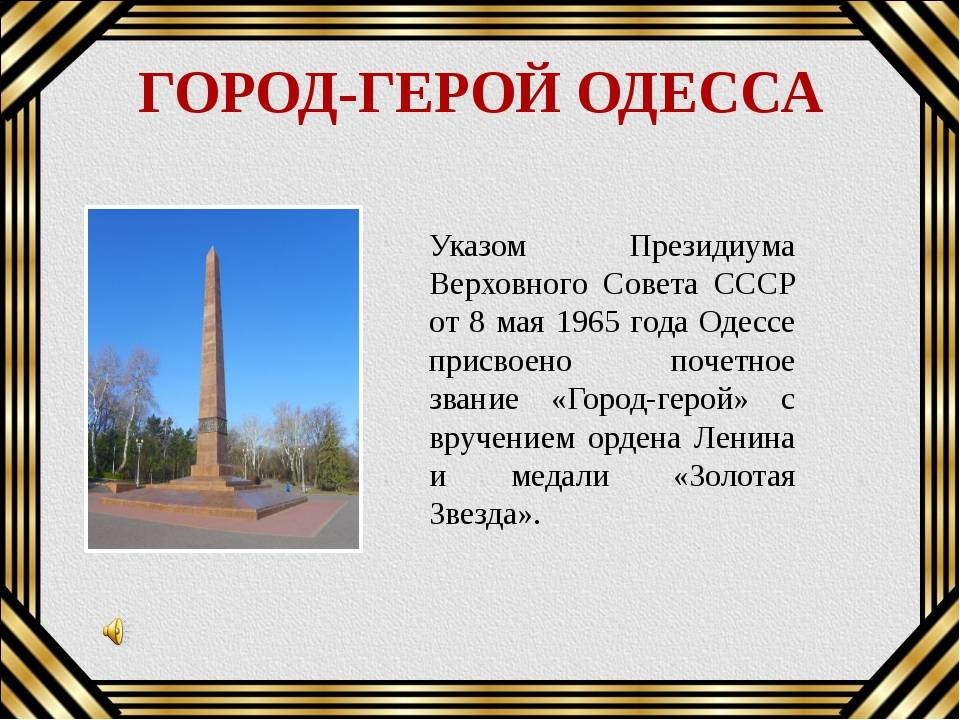 ГОРОД-ГЕРОЙ ОДЕССА

Указом Президиума Верховного Совета СССР от 8 мая 1965 года Одессе присвоено почетное звание «Город-герой» с вручением ордена Ленина и медали «Золотая Звезда».